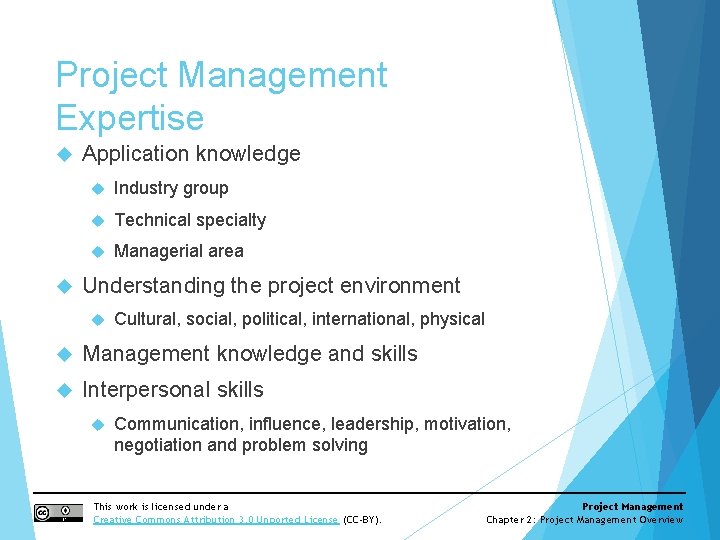 Project Management Expertise

Application knowledge

Industry group

Technical specialty

Managerial area

Understanding the project environment

Cultural, social, political, international, physical

Management knowledge and skills

Interpersonal skills

Communication, influence, leadership, motivation, negotiation and problem solving

This work is licensed under a Creative Commons Attribution 3.0 Unported License (CC-BY).

Project Management
Chapter 2: Project Management Overview